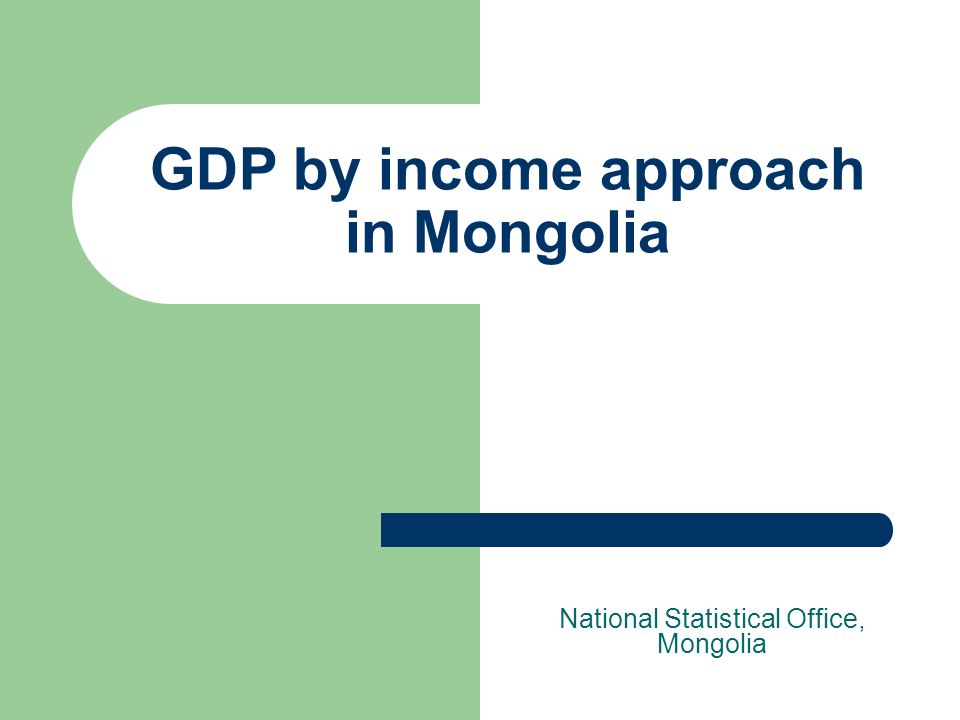 GDP by income approach in Mongolia

National Statistical Office, Mongolia